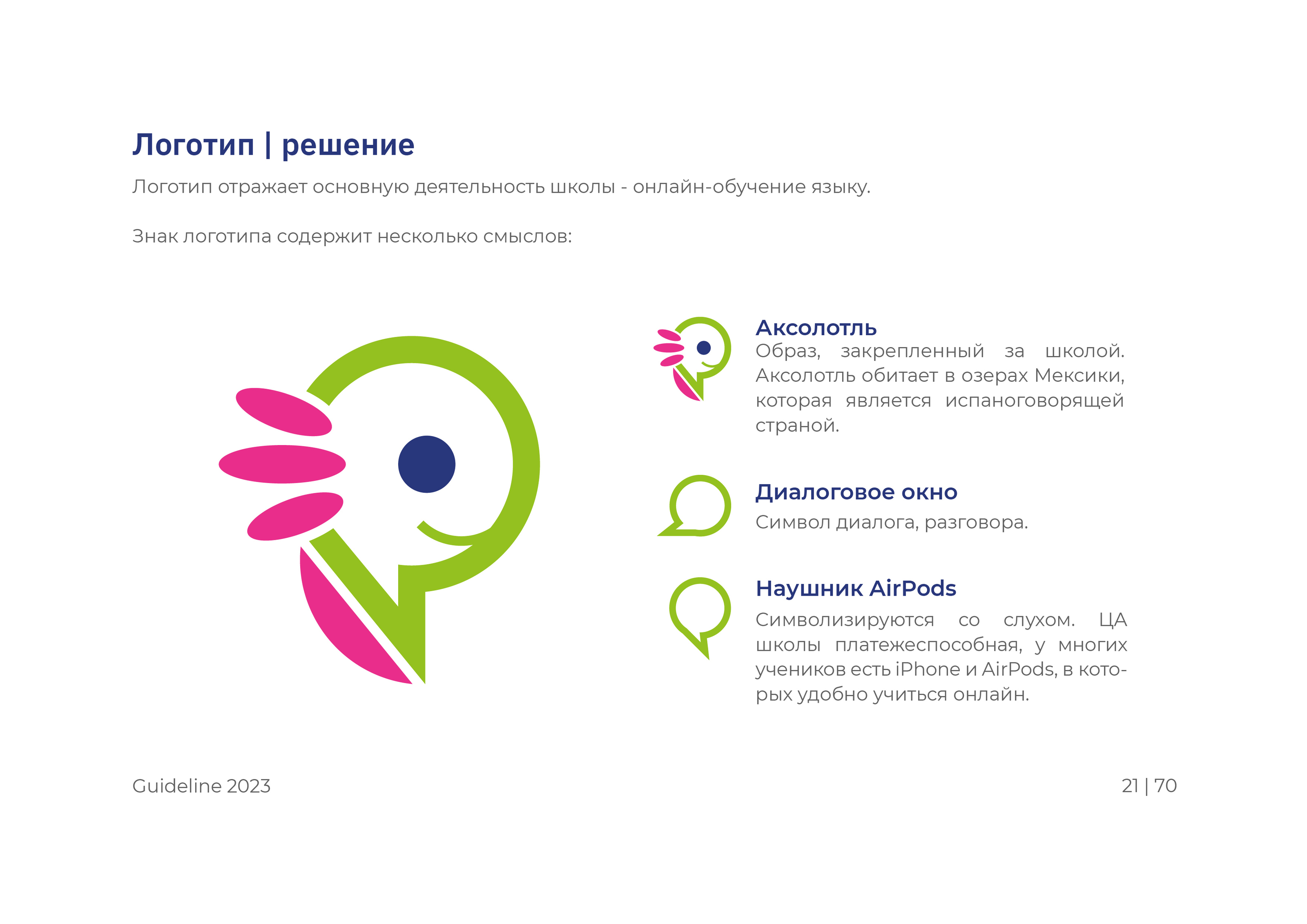 Логотип | решение

Логотип отражает основную деятельность школы - онлайн-обучение языку.

Знак логотипа содержит несколько смыслов:

Аксолотль
Образ, закрепленный за школой. Аксолотль обитает в озерах Мексики, которая является испаноговорящей страной.

Диалоговое окно
Символ диалога, разговора.

Наушник AirPods
Символизируются со слухом. ЦА школы платежеспособная, у многих учеников есть iPhone и AirPods, в которых удобно учиться онлайн.

Guideline 2023

21 | 70